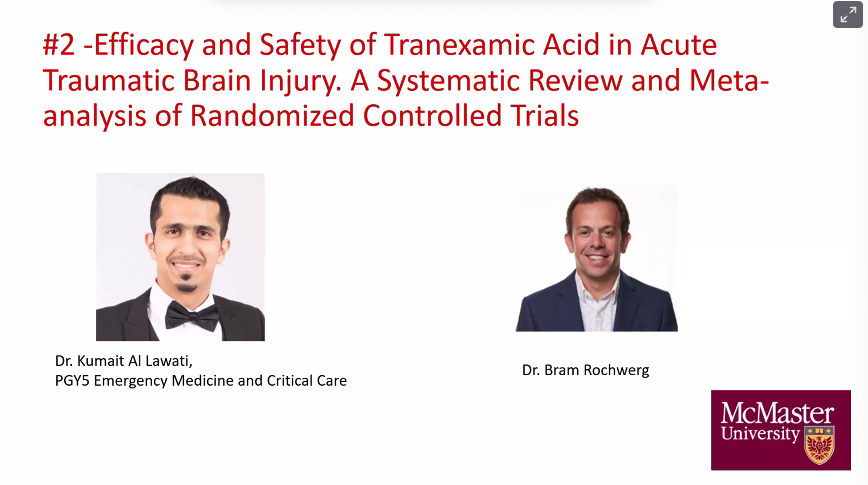 #2 -Efficacy and Safety of Tranexamic Acid in Acute Traumatic Brain Injury. A Systematic Review and Meta-analysis of Randomized Controlled Trials

Dr. Kumait Al Lawati,
PGY5 Emergency Medicine and Critical Care

Dr. Bram Rochwerg

McMaster University